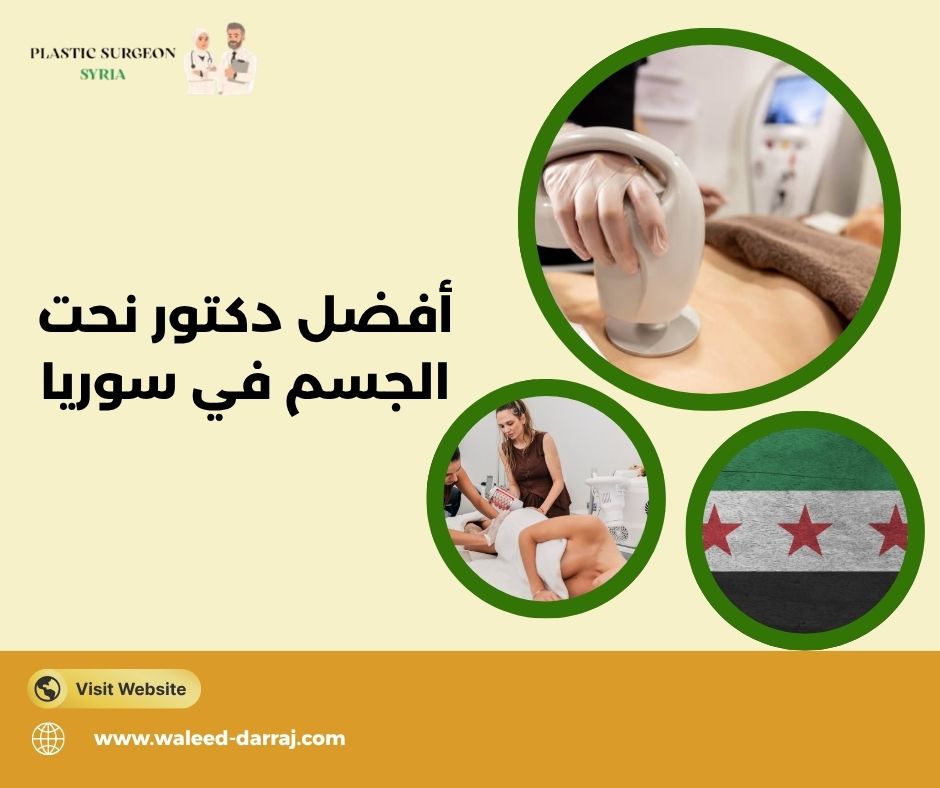 PLASTIC SURGEON
SYRIA

أفضل دكتور نحت الجسم في سوريا

Visit Website

www.waleed-darraj.com